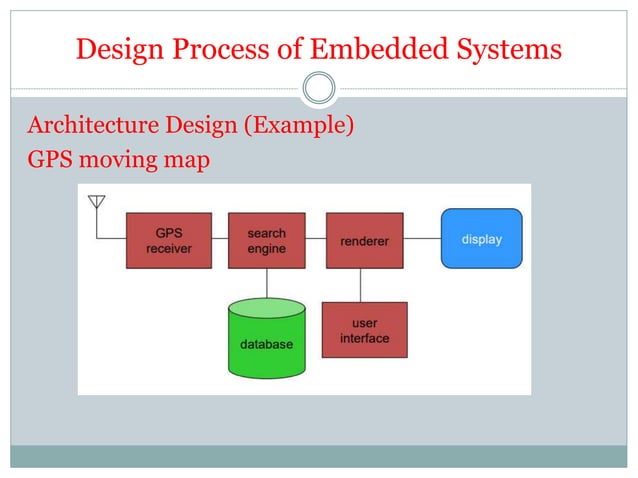 Design Process of Embedded Systems

Architecture Design (Example)
GPS moving map

GPS receiver

search engine

renderer

display

database

user interface